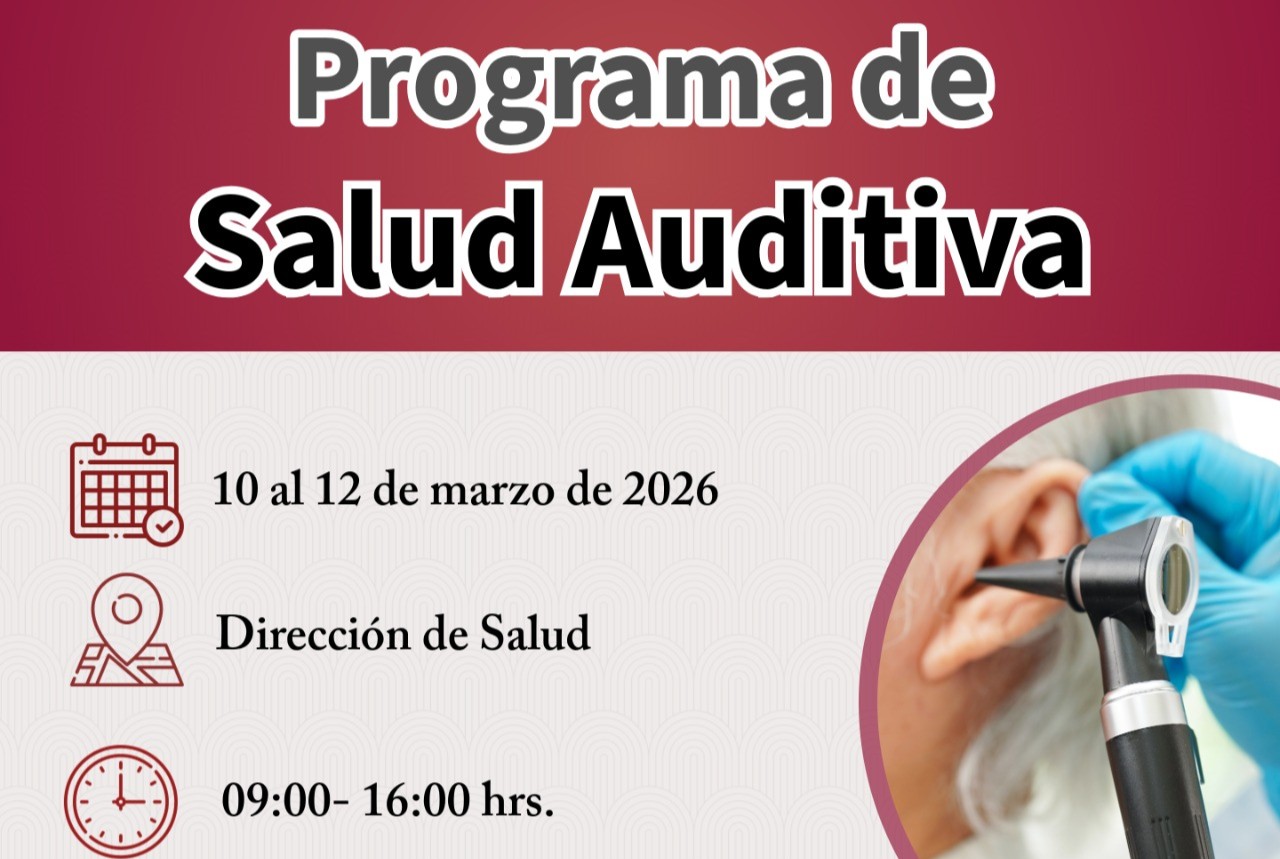 Programa de
Salud Auditiva

10 al 12 de marzo de 2026

Dirección de Salud

09:00- 16:00 hrs.